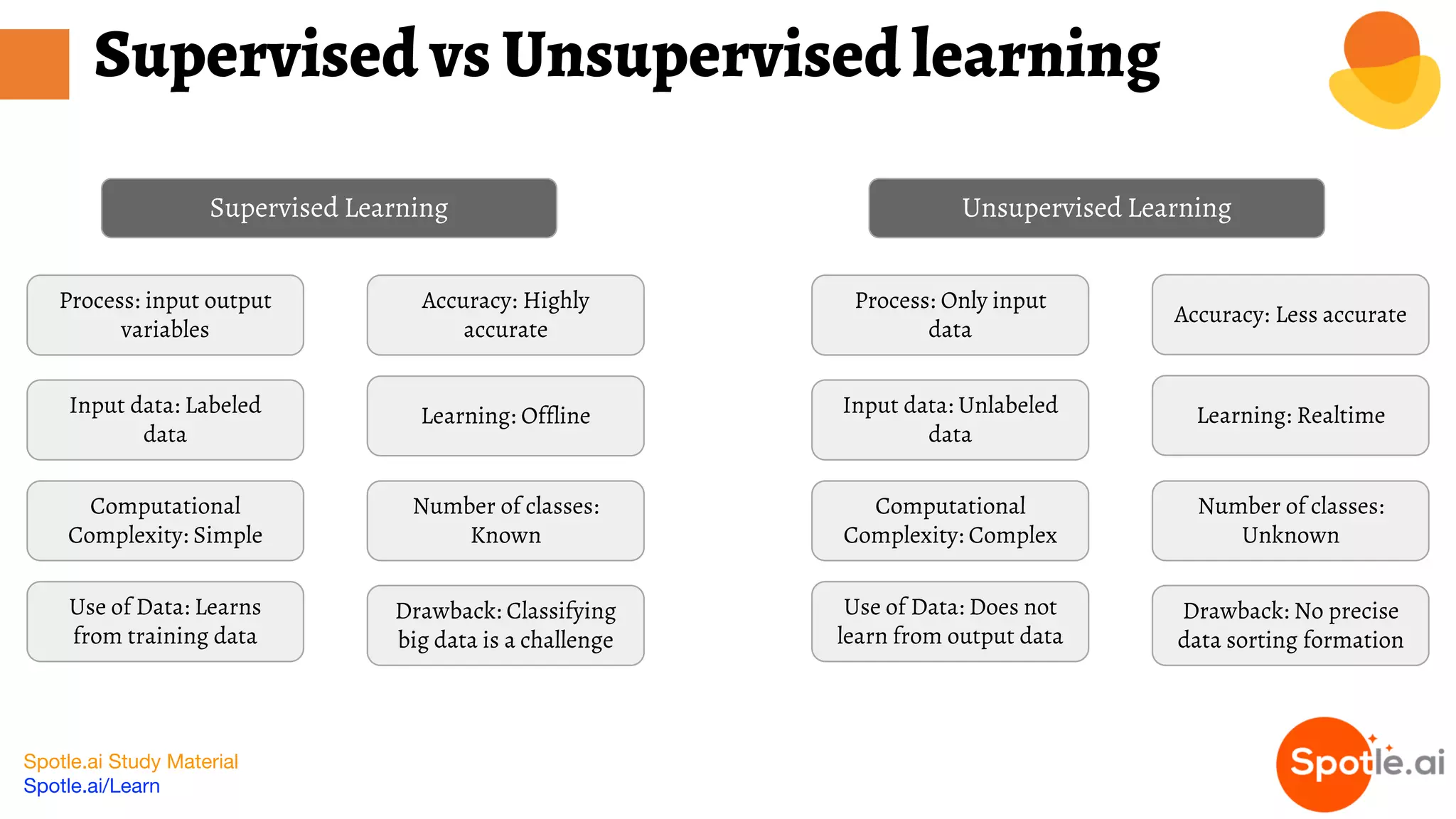 Supervised vs Unsupervised learning

Supervised Learning

Process: input output variables

Input data: Labeled data

Computational Complexity: Simple

Use of Data: Learns from training data

Accuracy: Highly accurate

Learning: Offline

Number of classes: Known

Drawback: Classifying big data is a challenge

Unsupervised Learning

Process: Only input data

Input data: Unlabeled data

Computational Complexity: Complex

Use of Data: Does not learn from output data

Accuracy: Less accurate

Learning: Realtime

Number of classes: Unknown

Drawback: No precise data sorting formation

Spotle.ai Study Material
Spotle.ai/Learn

Spotle.ai